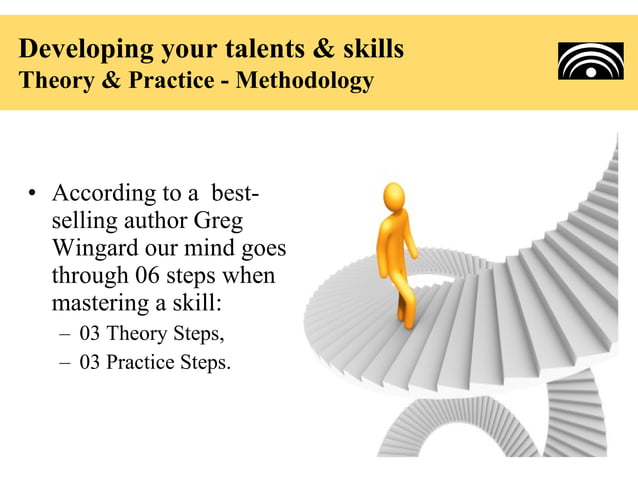 Developing your talents & skills
Theory & Practice - Methodology

• According to a best-selling author Greg Wingard our mind goes through 06 steps when mastering a skill:
– 03 Theory Steps,
– 03 Practice Steps.